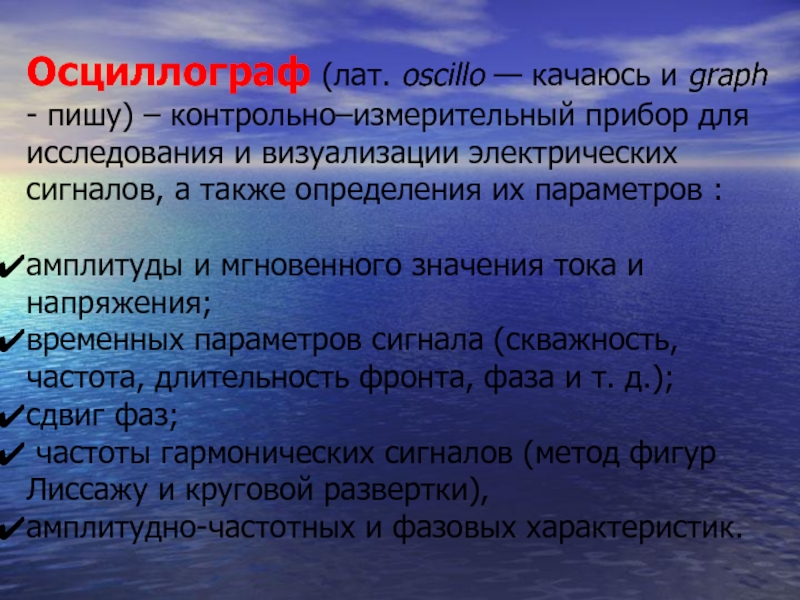 Осциллограф (лат. oscillo — качаюсь и graph - пишу) – контрольно–измерительный прибор для исследования и визуализации электрических сигналов, а также определения их параметров :

✔амплитуды и мгновенного значения тока и напряжения;
✔временных параметров сигнала (скважность, частота, длительность фронта, фаза и т. д.);
✔сдвиг фаз;
✔ частоты гармонических сигналов (метод фигур Лиссажу и круговой развертки),
✔амплитудно-частотных и фазовых характеристик.